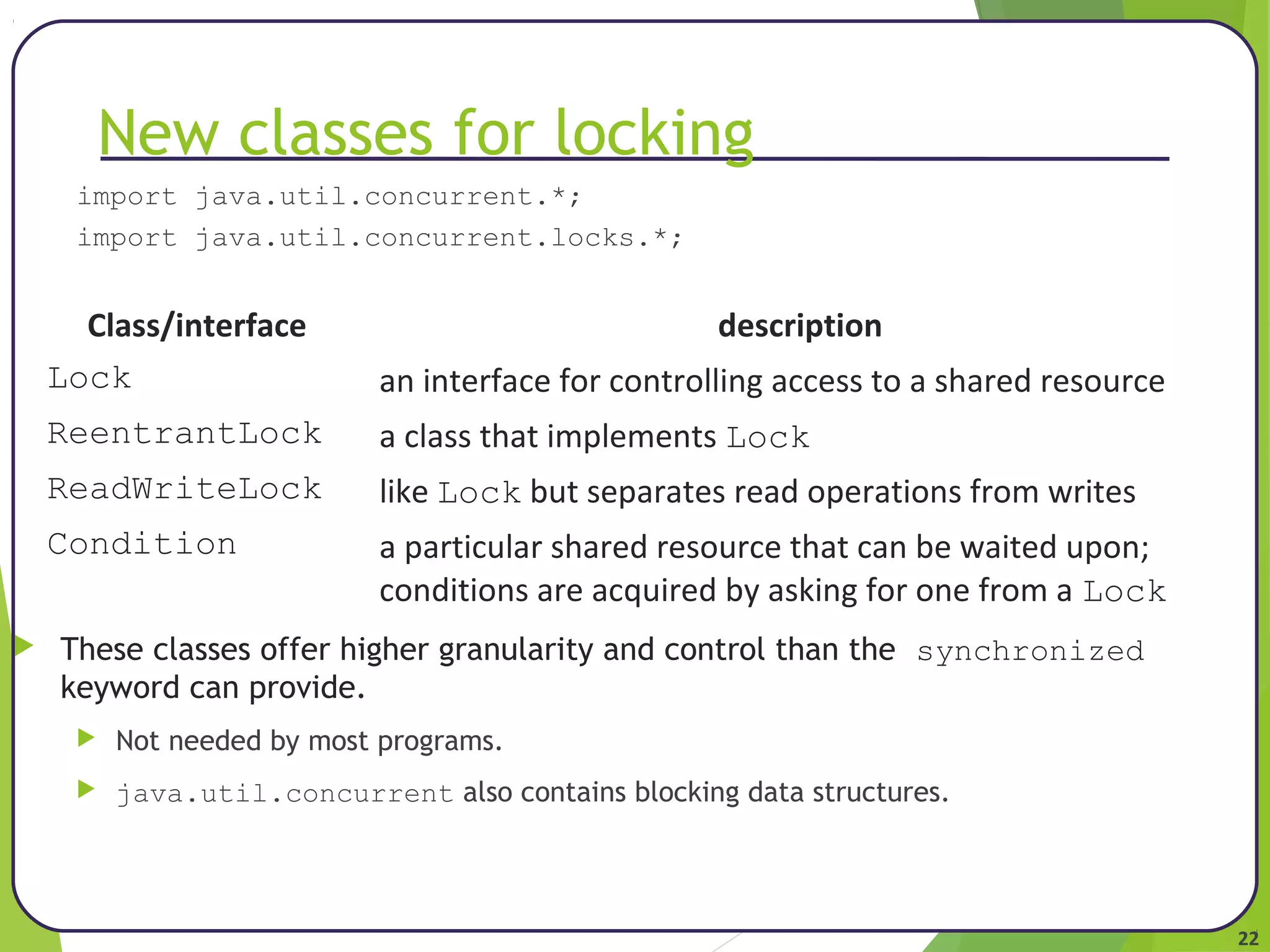 New classes for locking

import java.util.concurrent.*;
import java.util.concurrent.locks.*;

| Class/interface | description |
|---|---|
| Lock | an interface for controlling access to a shared resource |
| ReentrantLock | a class that implements Lock |
| ReadWriteLock | like Lock but separates read operations from writes |
| Condition | a particular shared resource that can be waited upon; conditions are acquired by asking for one from a Lock |

These classes offer higher granularity and control than the synchronized keyword can provide.

Not needed by most programs.

java.util.concurrent also contains blocking data structures.

22